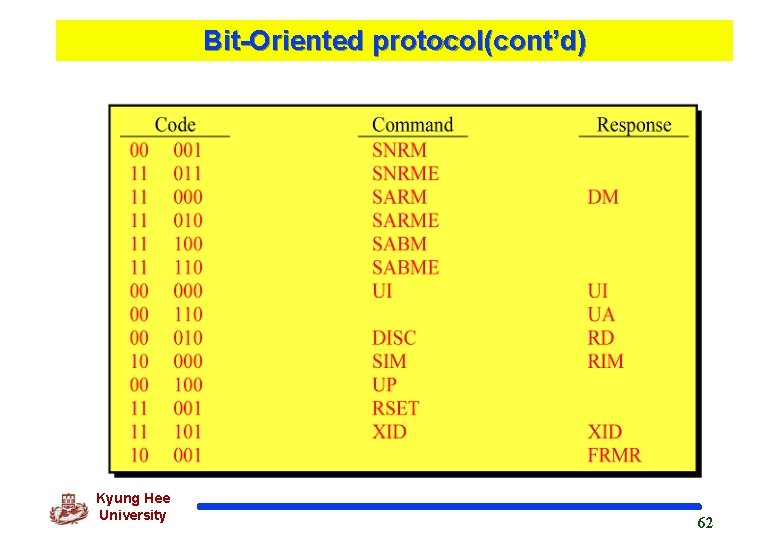 Bit-Oriented protocol(cont'd)

| Code | Command | Response |
|---|---|---|
| 00 001 | SNRM | |
| 11 011 | SNRME | |
| 11 000 | SARM | DM |
| 11 010 | SARME | |
| 11 100 | SABM | |
| 11 110 | SABME | |
| 00 000 | UI | UI |
| 00 110 | | UA |
| 00 010 | DISC | RD |
| 10 000 | SIM | RIM |
| 00 100 | UP | |
| 11 001 | RSET | |
| 11 101 | XID | XID |
| 10 001 | | FRMR |

Kyung Hee University

62